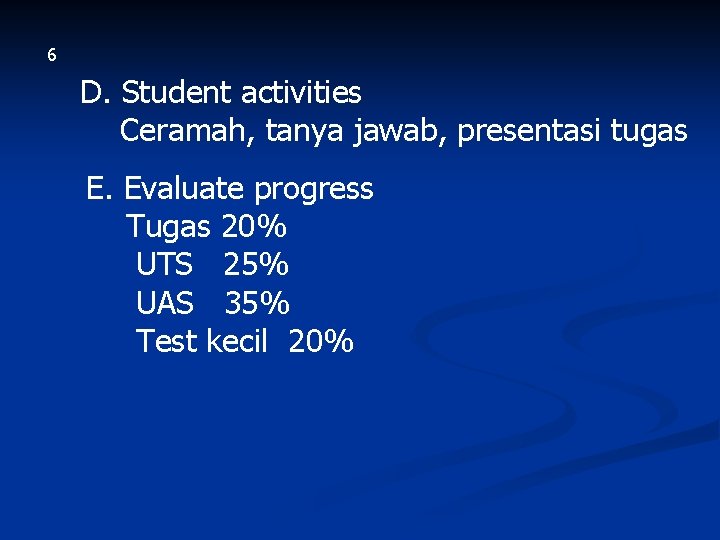 6

D. Student activities
Ceramah, tanya jawab, presentasi tugas

E. Evaluate progress
Tugas 20%
UTS 25%
UAS 35%
Test kecil 20%